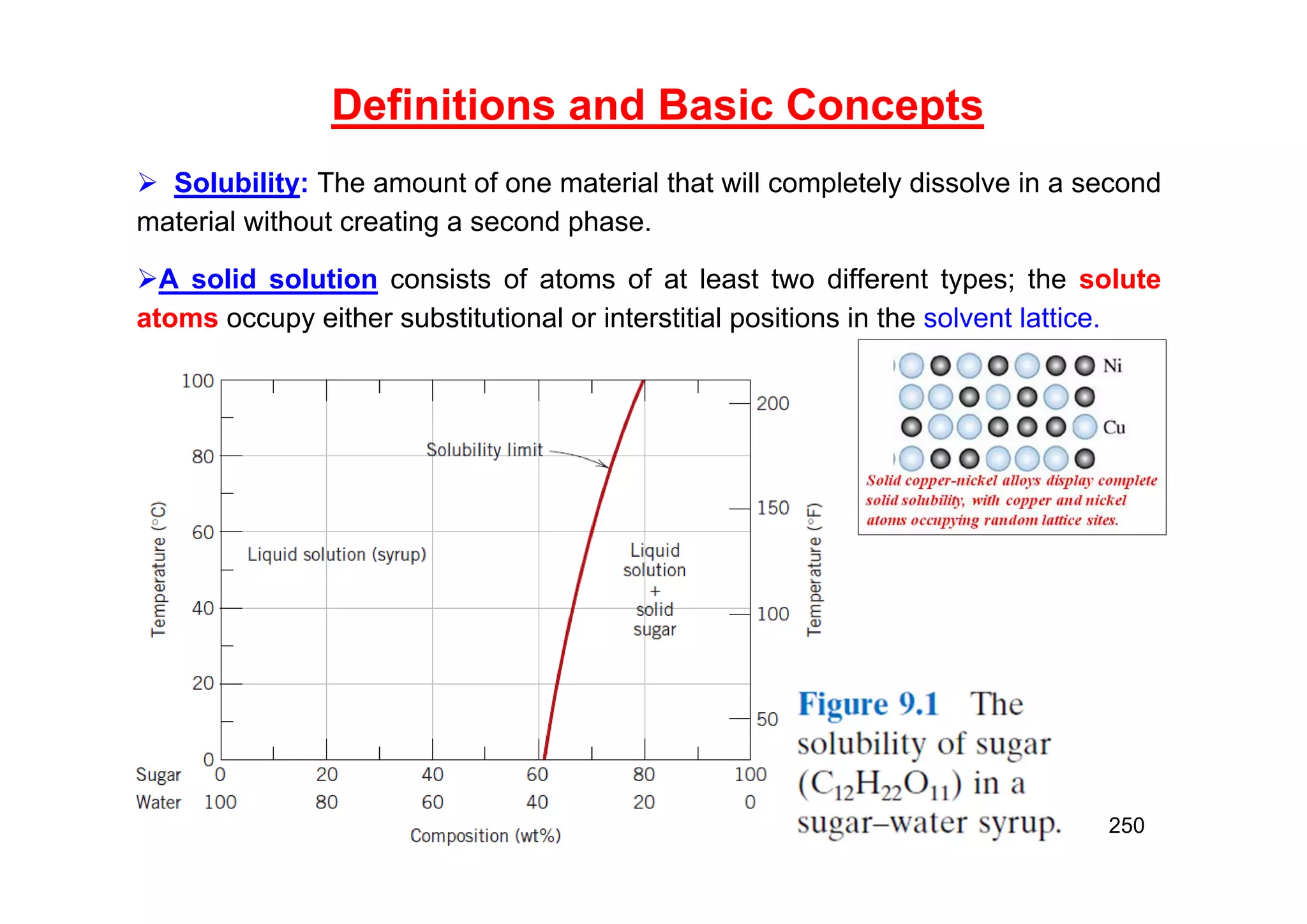 Definitions and Basic Concepts

➢ Solubility: The amount of one material that will completely dissolve in a second material without creating a second phase.

➢A solid solution consists of atoms of at least two different types; the solute atoms occupy either substitutional or interstitial positions in the solvent lattice.

Ni

Cu

Solid copper-nickel alloys display complete solid solubility, with copper and nickel atoms occupying random lattice sites.

100
80
60
40
20
0

Temperature (°C)

200
150
100
50

Temperature (°F)

Solubility limit

Liquid solution (syrup)

Liquid solution + solid sugar

Sugar 0 20 40 60 80 100
Water 100 80 60 40 20 0

Composition (wt%)

Figure 9.1 The solubility of sugar ($C_{12}H_{22}O_{11}$) in a sugar–water syrup.

250